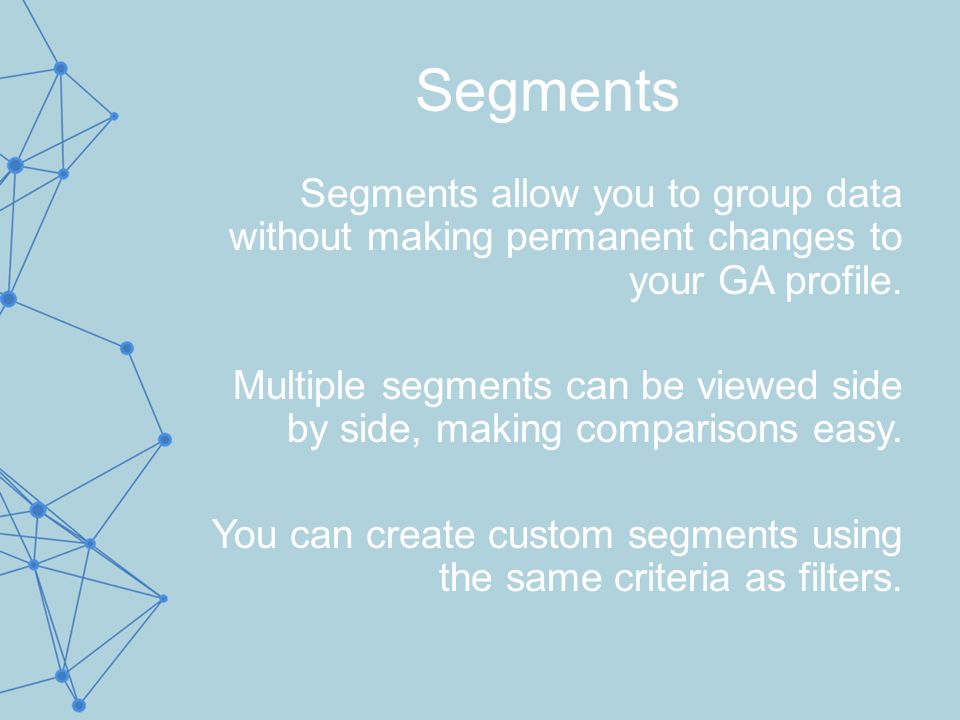 Segments

Segments allow you to group data without making permanent changes to your GA profile.

Multiple segments can be viewed side by side, making comparisons easy.

You can create custom segments using the same criteria as filters.